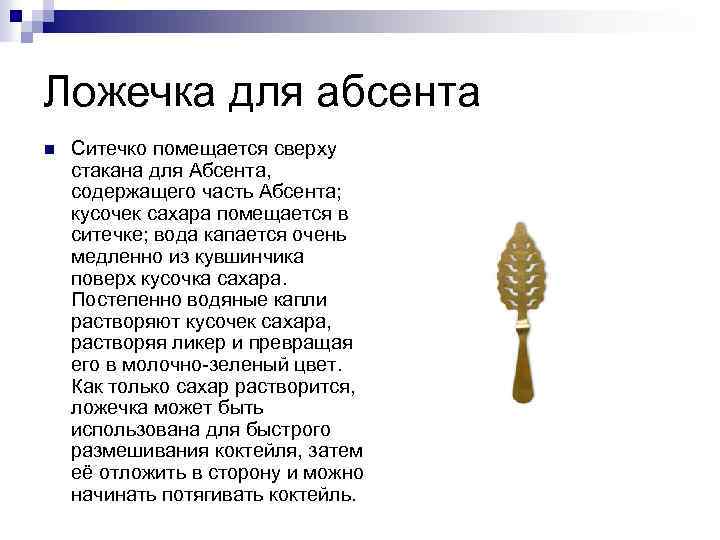 Ложечка для абсента

Ситечко помещается сверху стакана для Абсента, содержащего часть Абсента; кусочек сахара помещается в ситечке; вода капается очень медленно из кувшинчика поверх кусочка сахара. Постепенно водяные капли растворяют кусочек сахара, растворяя ликер и превращая его в молочно-зеленый цвет. Как только сахар растворится, ложечка может быть использована для быстрого размешивания коктейля, затем её отложить в сторону и можно начинать потягивать коктейль.